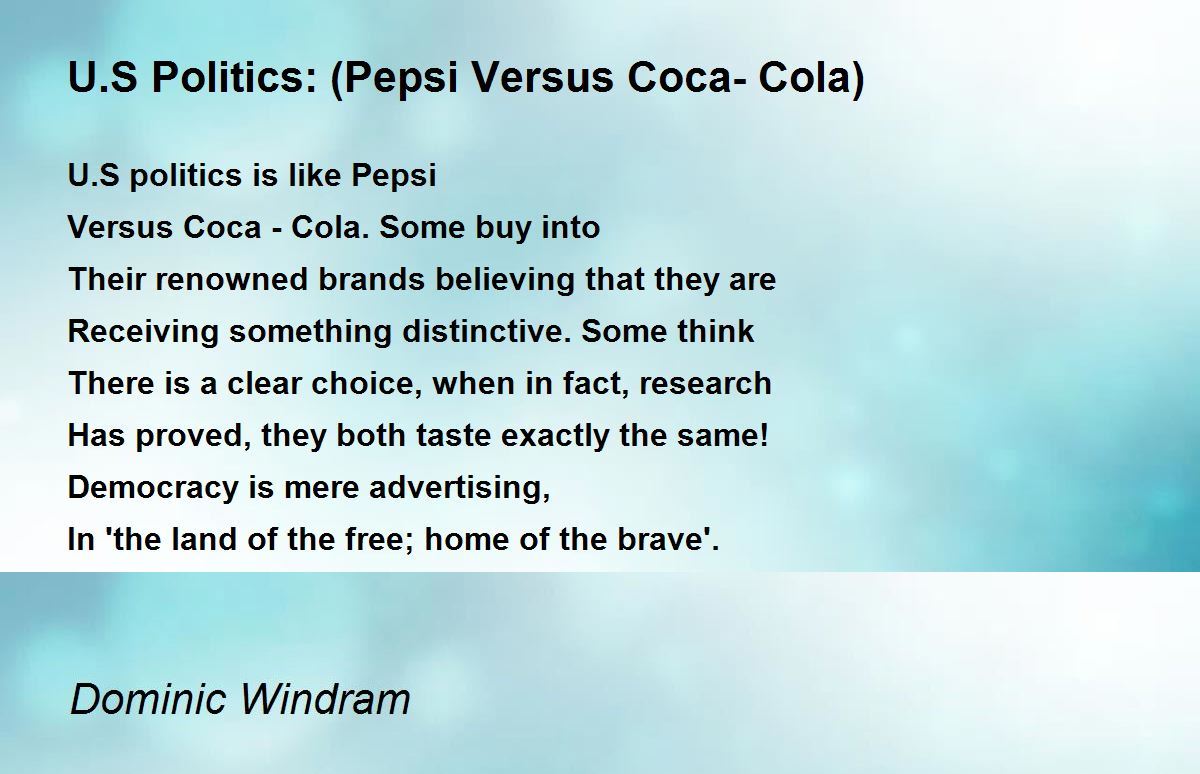 U.S Politics: (Pepsi Versus Coca- Cola)

U.S politics is like Pepsi
Versus Coca - Cola. Some buy into
Their renowned brands believing that they are
Receiving something distinctive. Some think
There is a clear choice, when in fact, research
Has proved, they both taste exactly the same!
Democracy is mere advertising,
In 'the land of the free; home of the brave'.

Dominic Windram